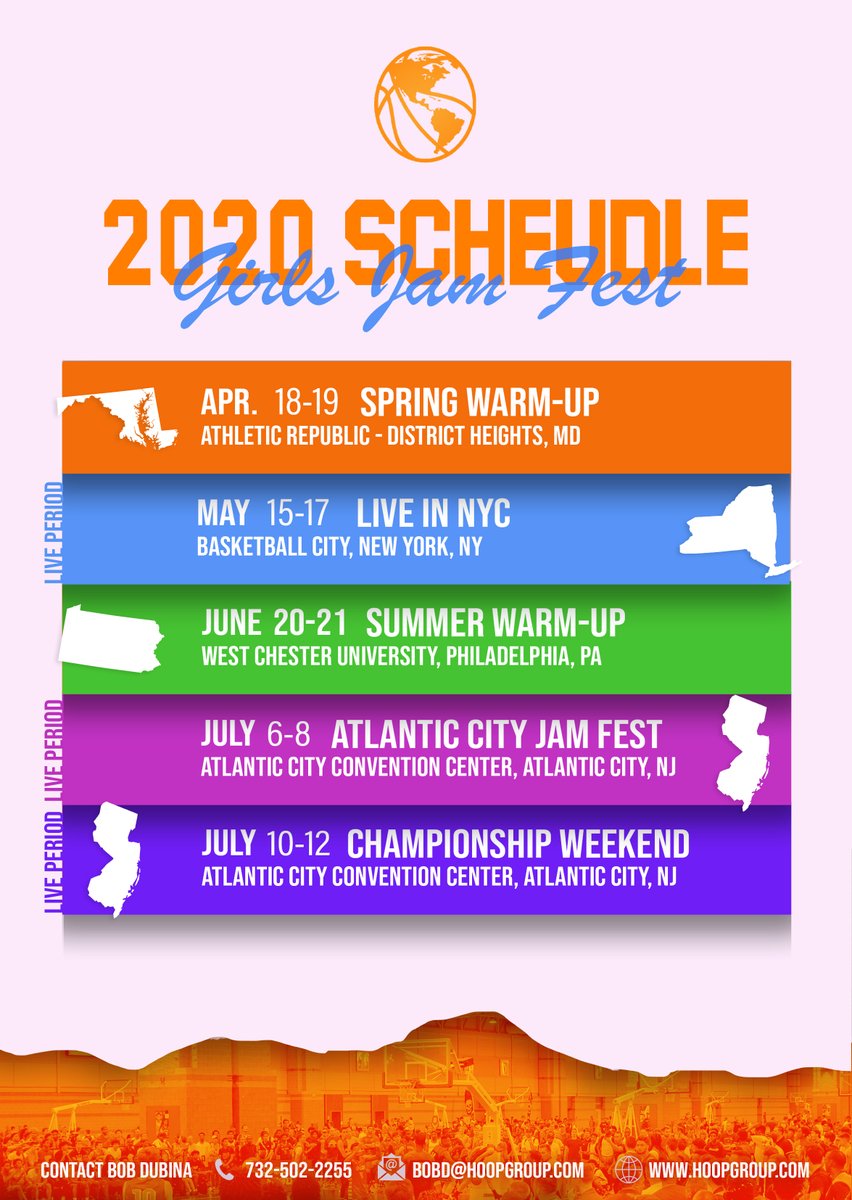 2020 SCHEUDLE
Girls Jam Fest

APR. 18-19 SPRING WARM-UP
ATHLETIC REPUBLIC - DISTRICT HEIGHTS, MD

LIVE PERIOD

MAY 15-17 LIVE IN NYC
BASKETBALL CITY, NEW YORK, NY

JUNE 20-21 SUMMER WARM-UP
WEST CHESTER UNIVERSITY, PHILADELPHIA, PA

LIVE PERIOD

JULY 6-8 ATLANTIC CITY JAM FEST
ATLANTIC CITY CONVENTION CENTER, ATLANTIC CITY, NJ

LIVE PERIOD

JULY 10-12 CHAMPIONSHIP WEEKEND
ATLANTIC CITY CONVENTION CENTER, ATLANTIC CITY, NJ

CONTACT BOB DUBINA 732-502-2255 BOBD@HOOPGROUP.COM WWW.HOOPGROUP.COM